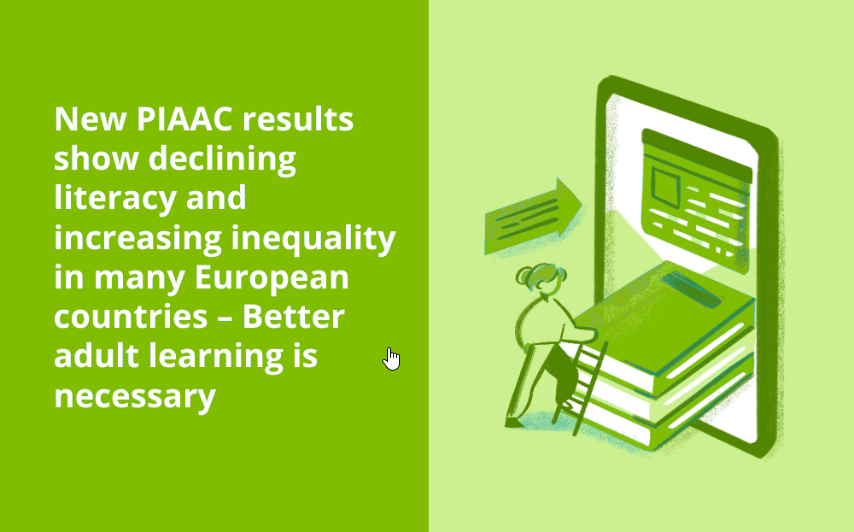 New PIAAC results show declining literacy and increasing inequality in many European countries – Better adult learning is necessary